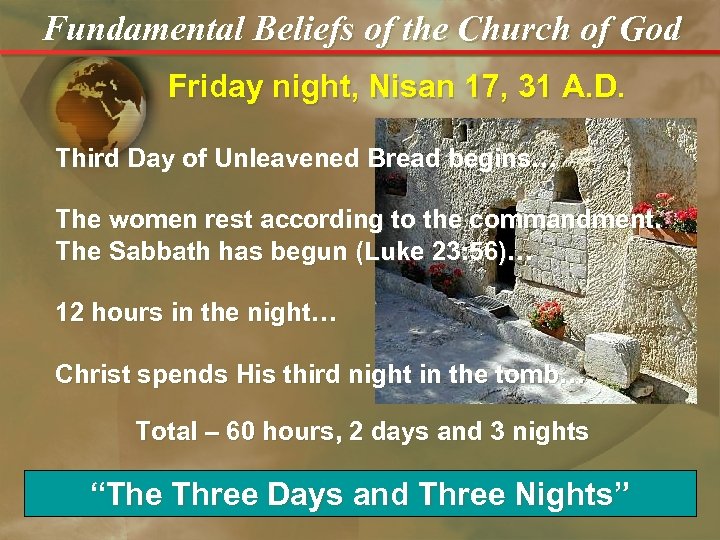 Fundamental Beliefs of the Church of God

Friday night, Nisan 17, 31 A.D.

Third Day of Unleavened Bread begins…

The women rest according to the commandment. The Sabbath has begun (Luke 23:56)…

12 hours in the night…

Christ spends His third night in the tomb…

Total – 60 hours, 2 days and 3 nights

“The Three Days and Three Nights”